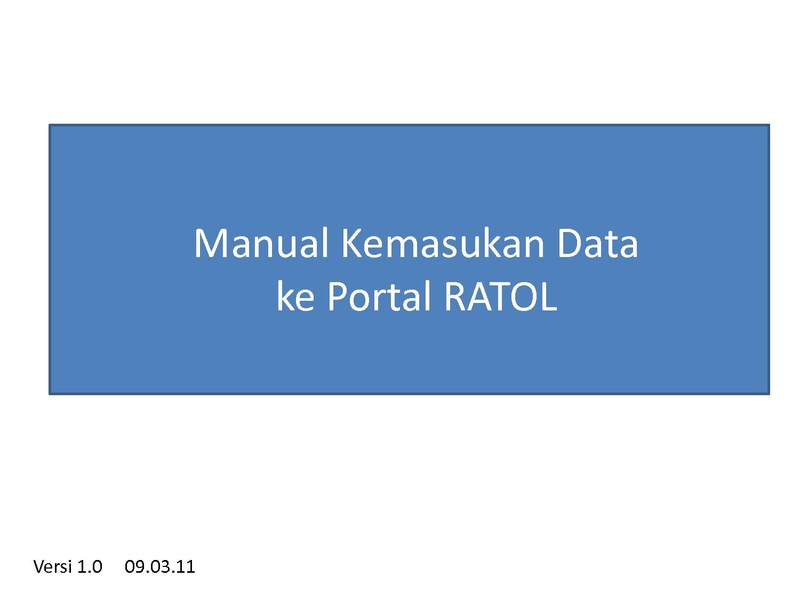 Manual Kemasukan Data
ke Portal RATOL

Versi 1.0 09.03.11